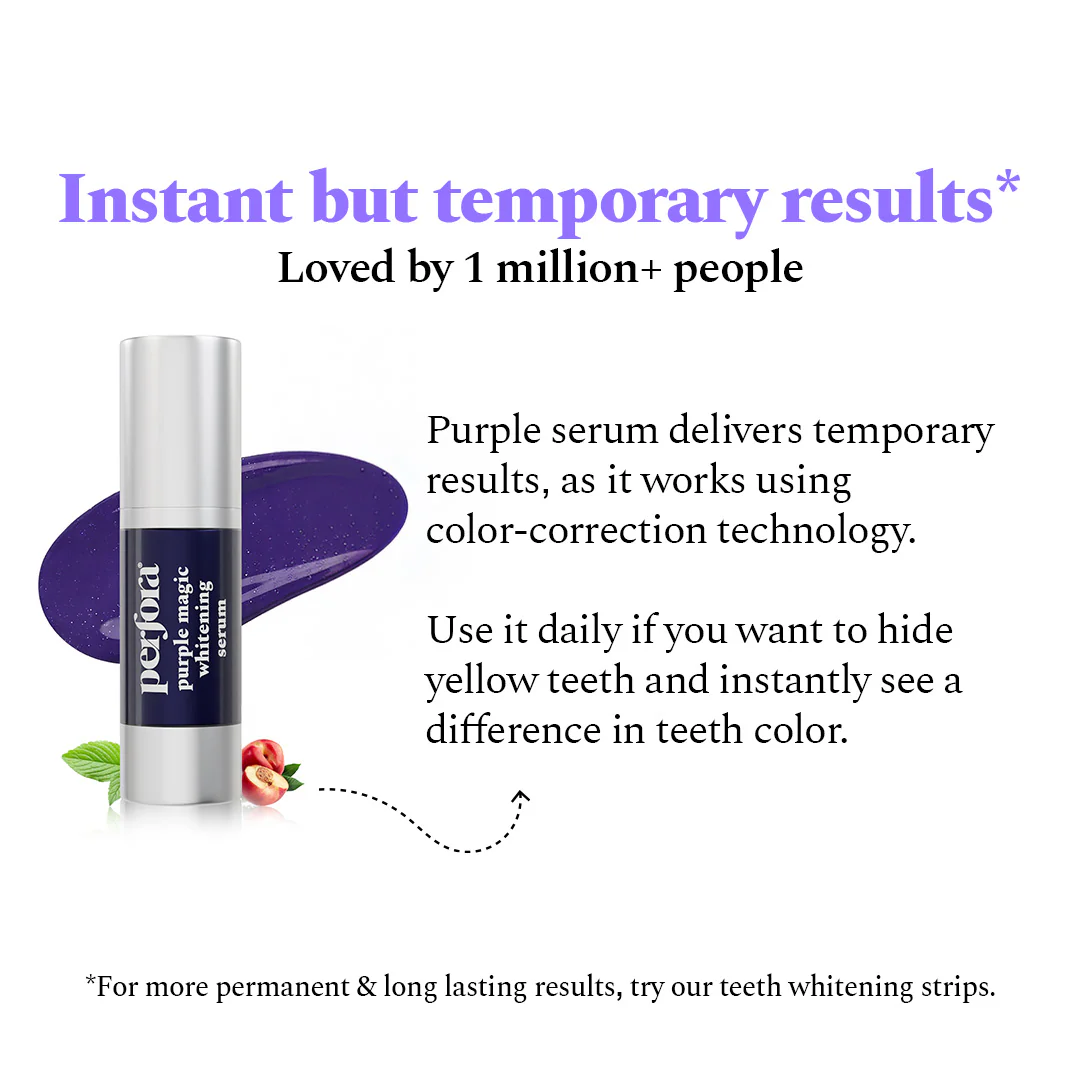 Instant but temporary results*
Loved by 1 million+ people

perfora
purple magic
whitening
serum

Purple serum delivers temporary results, as it works using color-correction technology.

Use it daily if you want to hide yellow teeth and instantly see a difference in teeth color.

*For more permanent & long lasting results, try our teeth whitening strips.